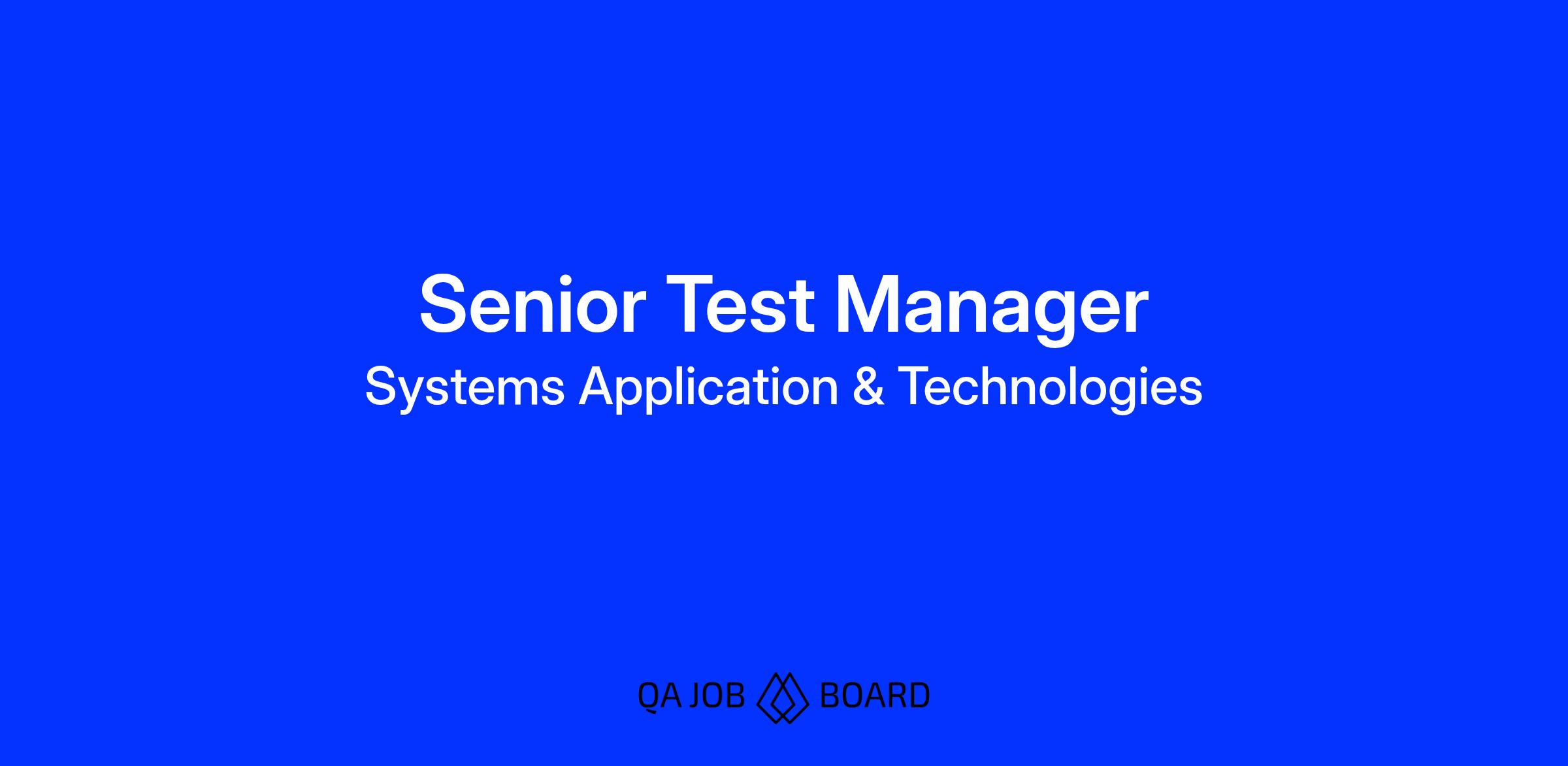 Senior Test Manager
Systems Application & Technologies

QA JOB BOARD